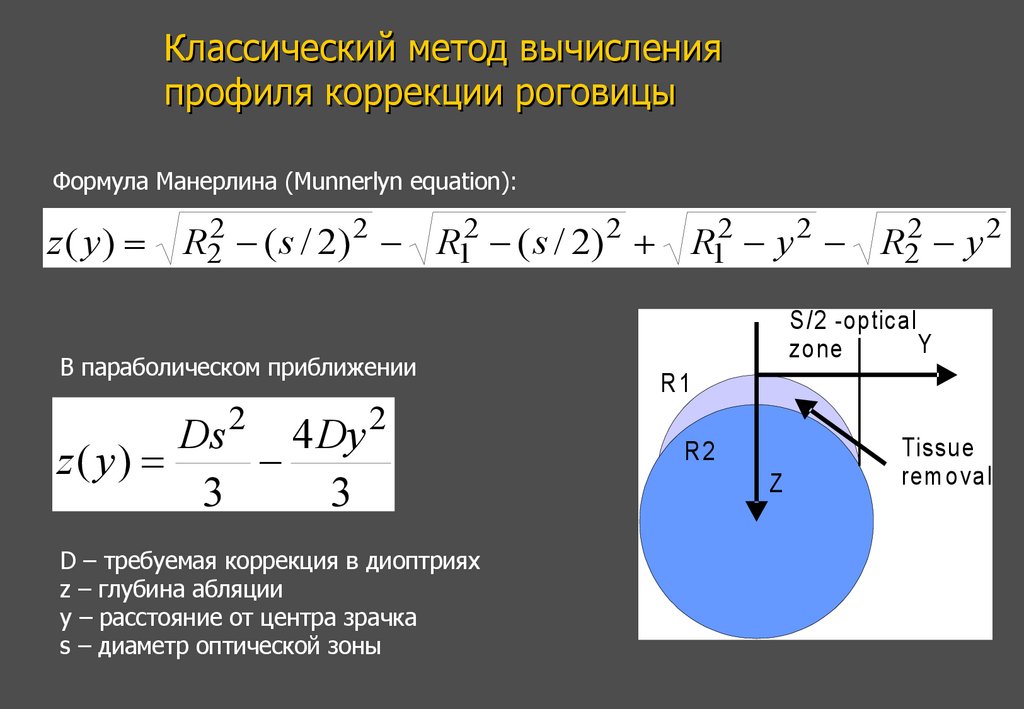 Классический метод вычисления профиля коррекции роговицы

Формула Манерлина (Munnerlyn equation):

$z(y) = \sqrt{R_2^2 - (s/2)^2} - \sqrt{R_1^2 - (s/2)^2} + \sqrt{R_1^2 - y^2} - \sqrt{R_2^2 - y^2}$

В параболическом приближении

$z(y) = \frac{Ds^2}{3} - \frac{4Dy^2}{3}$

D – требуемая коррекция в диоптриях
z – глубина абляции
y – расстояние от центра зрачка
s – диаметр оптической зоны

S/2 -optical zone
Y
R1
R2
Z
Tissue removal